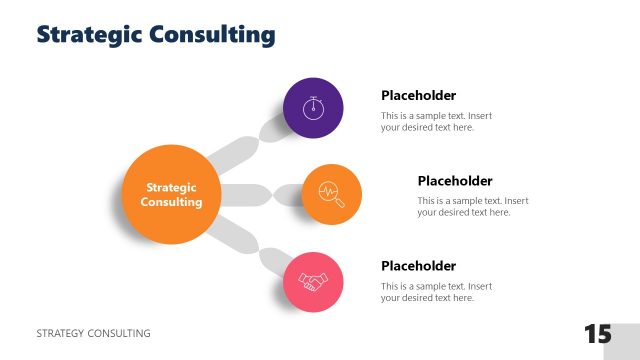 Strategic Consulting

Strategic Consulting

Placeholder

This is a sample text. Insert your desired text here.

Placeholder

This is a sample text. Insert your desired text here.

Placeholder

This is a sample text. Insert your desired text here.

STRATEGY CONSULTING

15